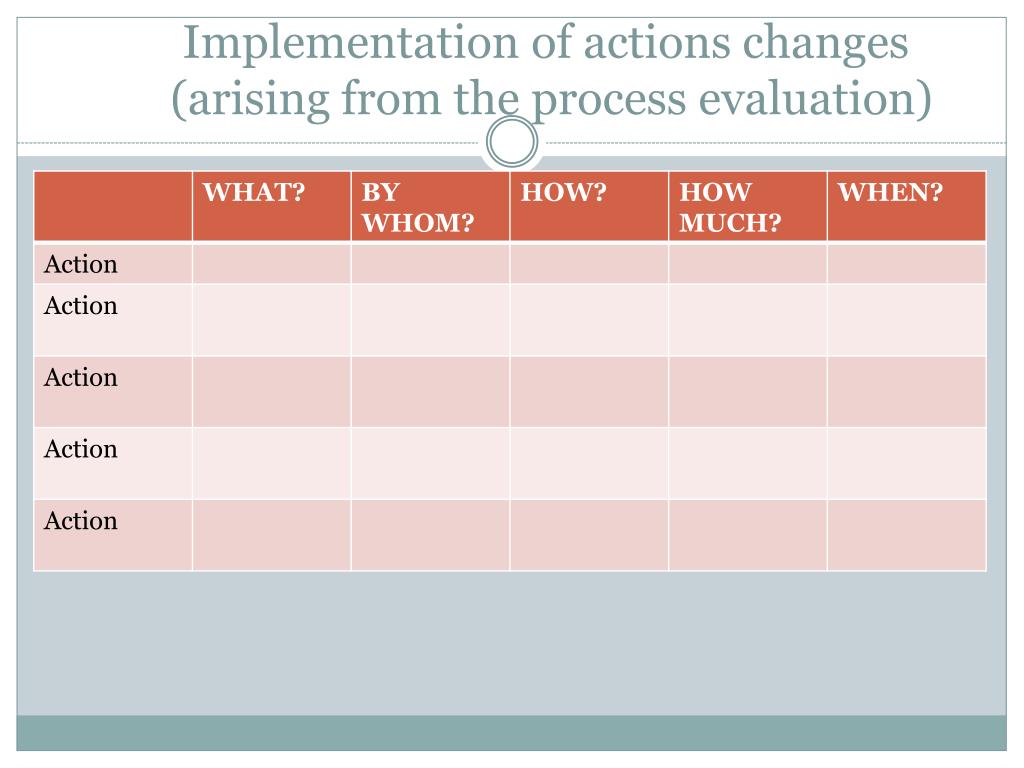 Implementation of actions changes (arising from the process evaluation)

| | WHAT? | BY WHOM? | HOW? | HOW MUCH? | WHEN? |
|---|---|---|---|---|---|
| Action | | | | | |
| Action | | | | | |
| Action | | | | | |
| Action | | | | | |
| Action | | | | | |